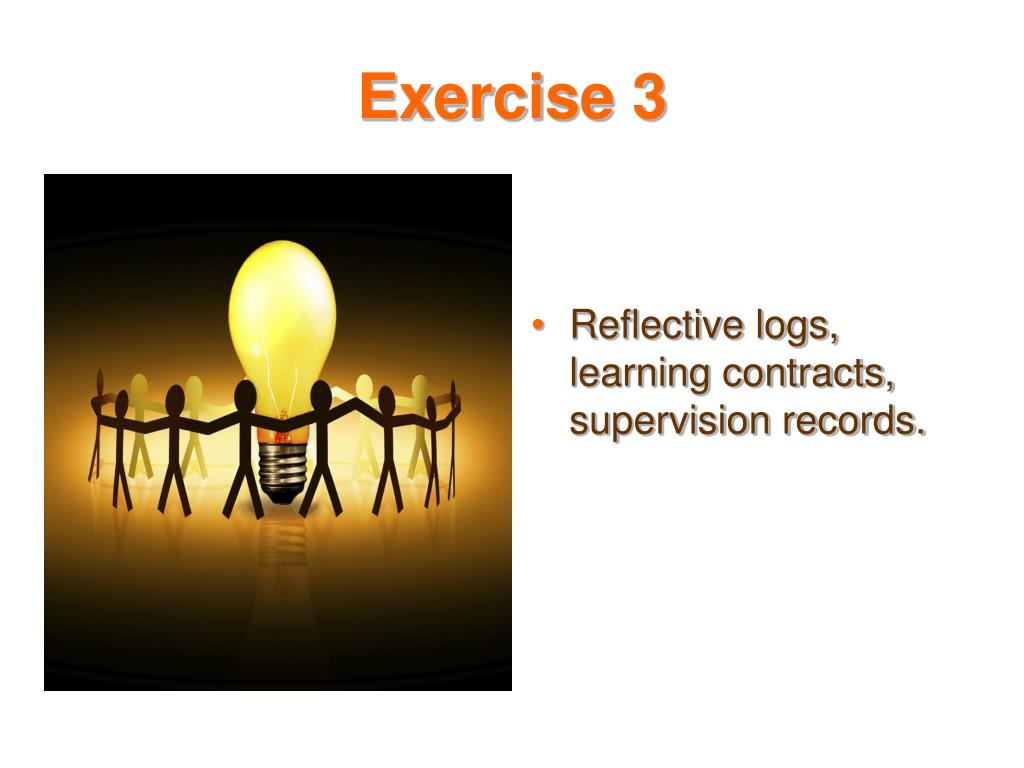 Exercise 3

• Reflective logs, learning contracts, supervision records.